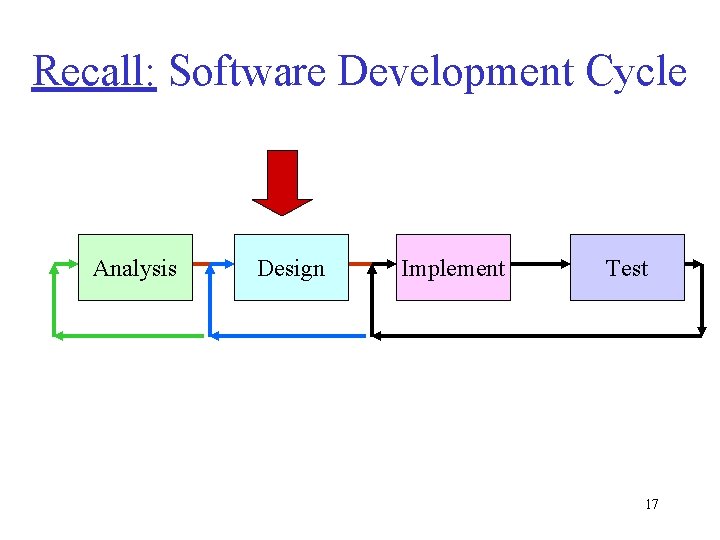 Recall: Software Development Cycle

Analysis

Design

Implement

Test

17